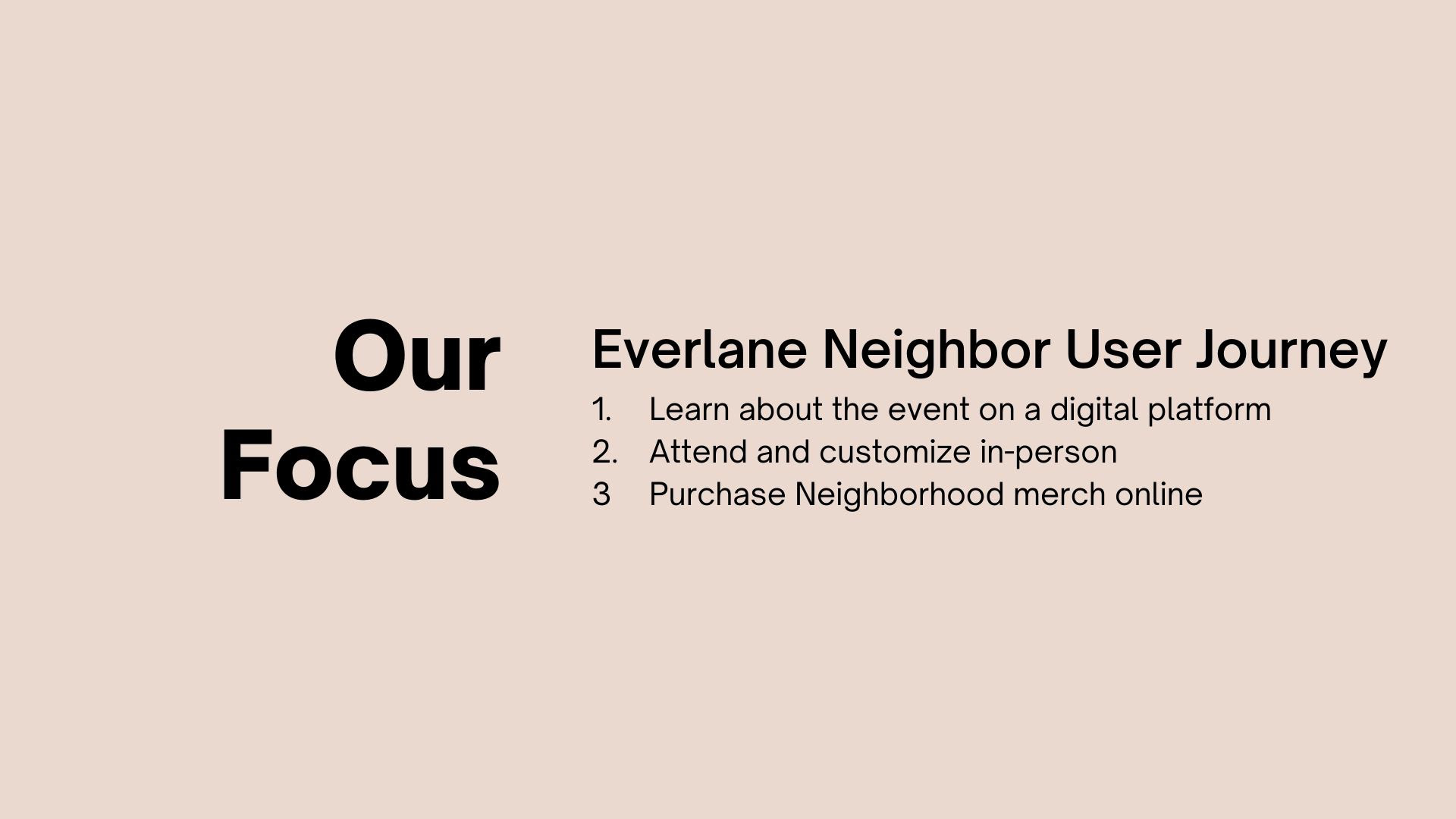 Our Focus

Everlane Neighbor User Journey

1. Learn about the event on a digital platform
2. Attend and customize in-person
3 Purchase Neighborhood merch online